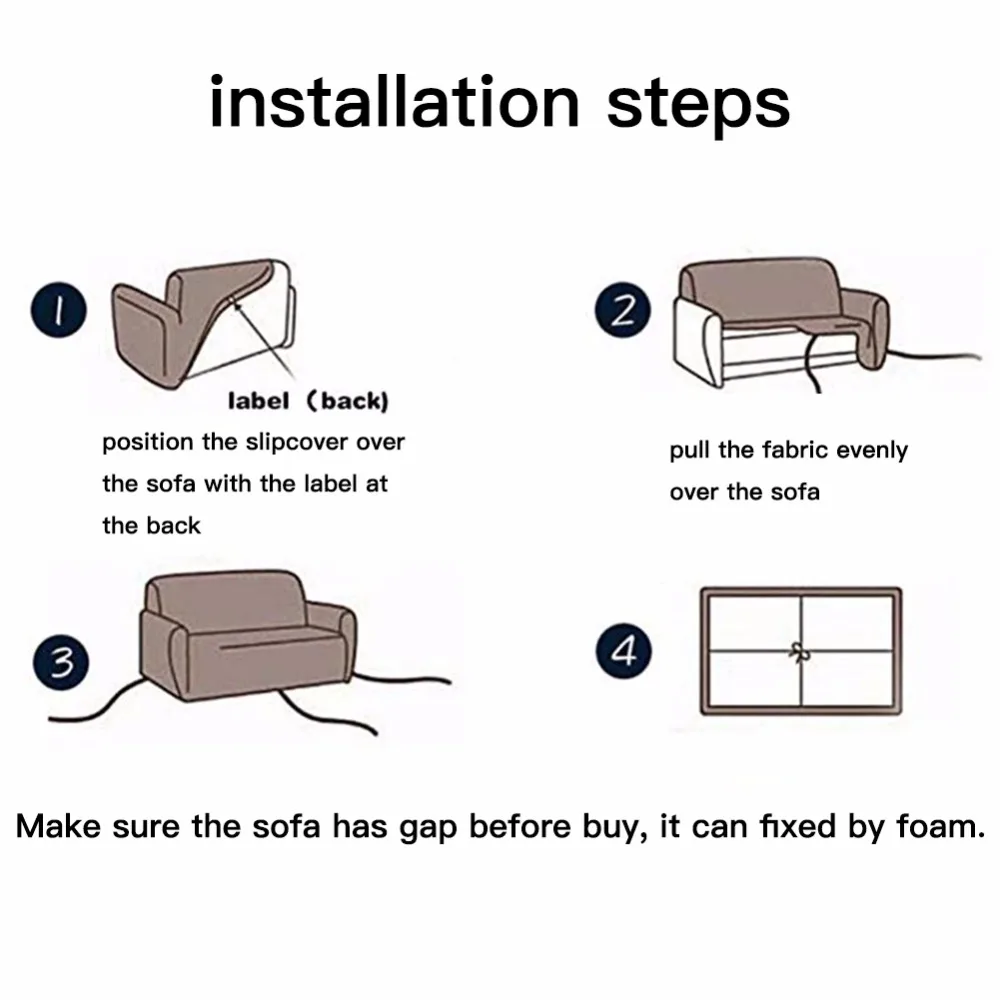 installation steps

1

label（back)

position the slipcover over the sofa with the label at the back

2

pull the fabric evenly over the sofa

3

4

Make sure the sofa has gap before buy, it can fixed by foam.